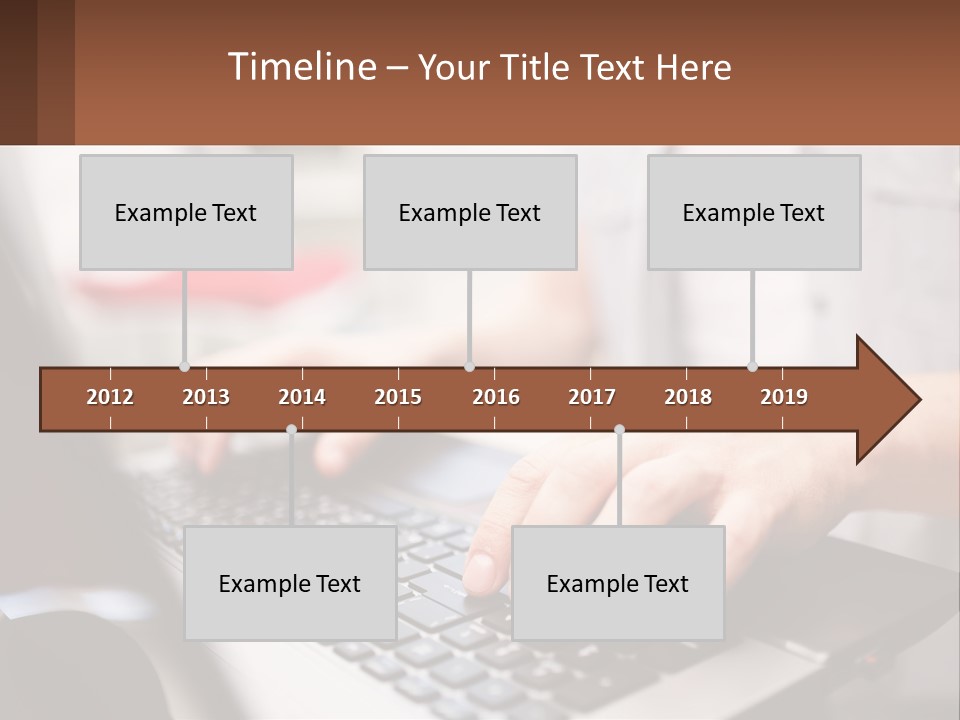 Timeline – Your Title Text Here

Example Text

Example Text

Example Text

2012 2013 2014 2015 2016 2017 2018 2019

Example Text

Example Text